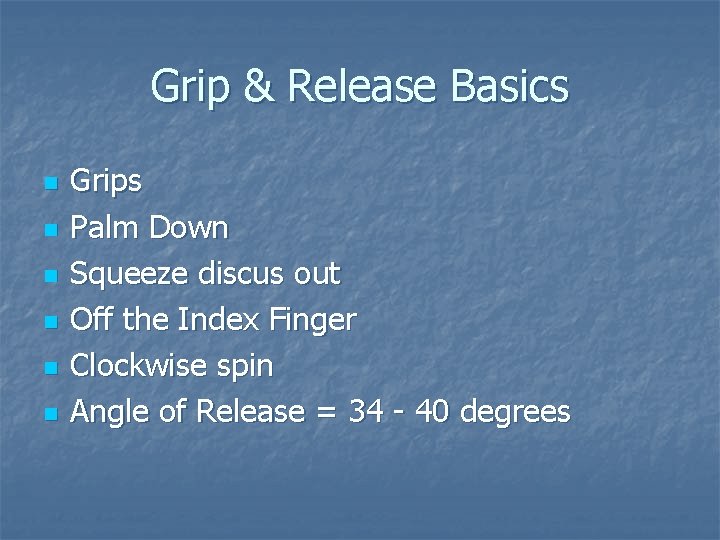 Grip & Release Basics

- Grips
- Palm Down
- Squeeze discus out
- Off the Index Finger
- Clockwise spin
- Angle of Release = 34 - 40 degrees